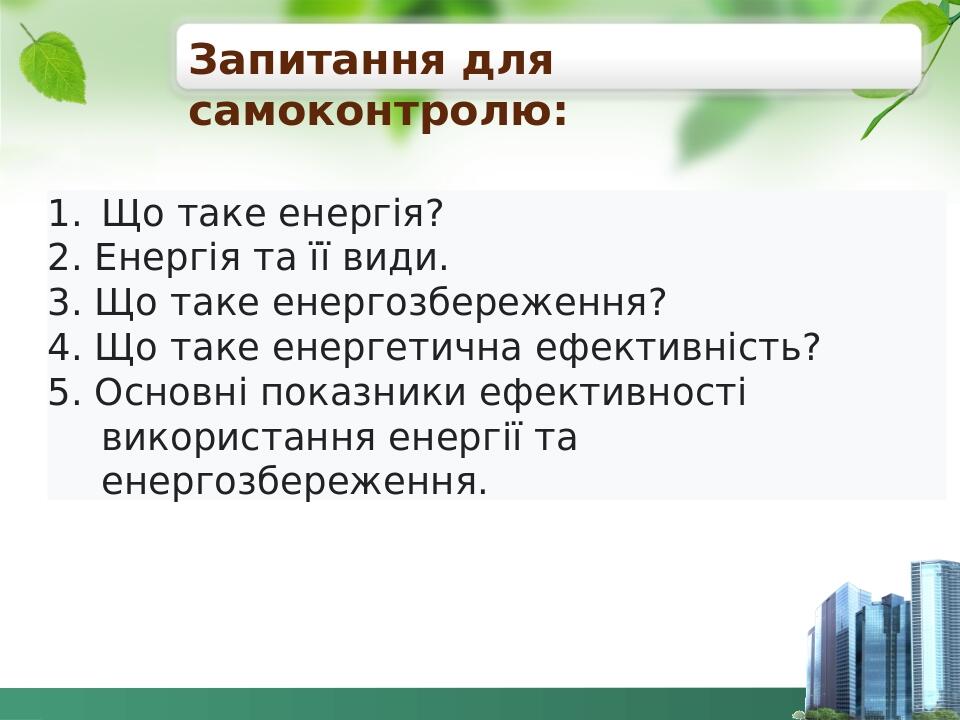 Запитання для самоконтролю:

1. Що таке енергія?
2. Енергія та її види.
3. Що таке енергозбереження?
4. Що таке енергетична ефективність?
5. Основні показники ефективності використання енергії та енергозбереження.